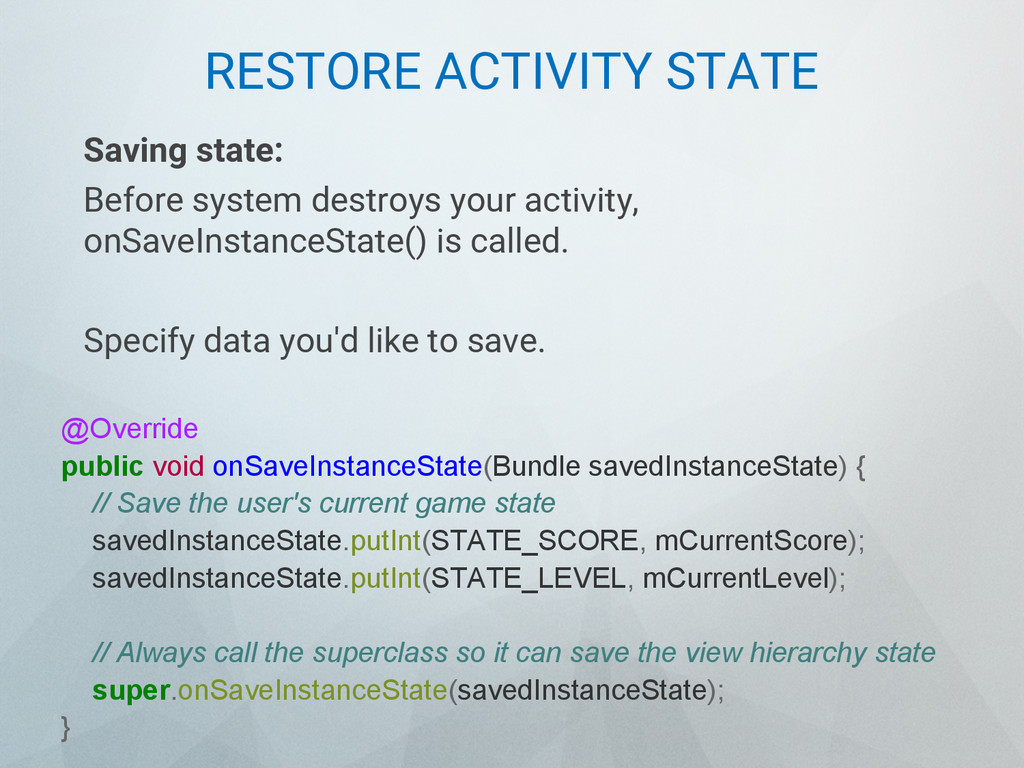 RESTORE ACTIVITY STATE

Saving state:

Before system destroys your activity, onSaveInstanceState() is called.

Specify data you'd like to save.

@Override
public void onSaveInstanceState(Bundle savedInstanceState) {
// Save the user's current game state
savedInstanceState.putInt(STATE_SCORE, mCurrentScore);
savedInstanceState.putInt(STATE_LEVEL, mCurrentLevel);

// Always call the superclass so it can save the view hierarchy state
super.onSaveInstanceState(savedInstanceState);
}